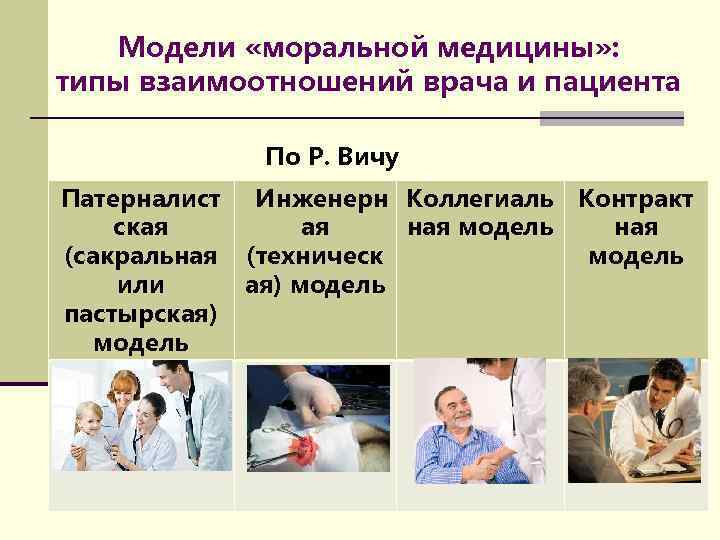 Модели «моральной медицины»: типы взаимоотношений врача и пациента

По Р. Вичу

| Патерналистская (сакральная или пастырская) модель | Инженерная (техническая) модель | Коллегиальная модель | Контрактная модель |
|---|---|---|---|
| | | | |